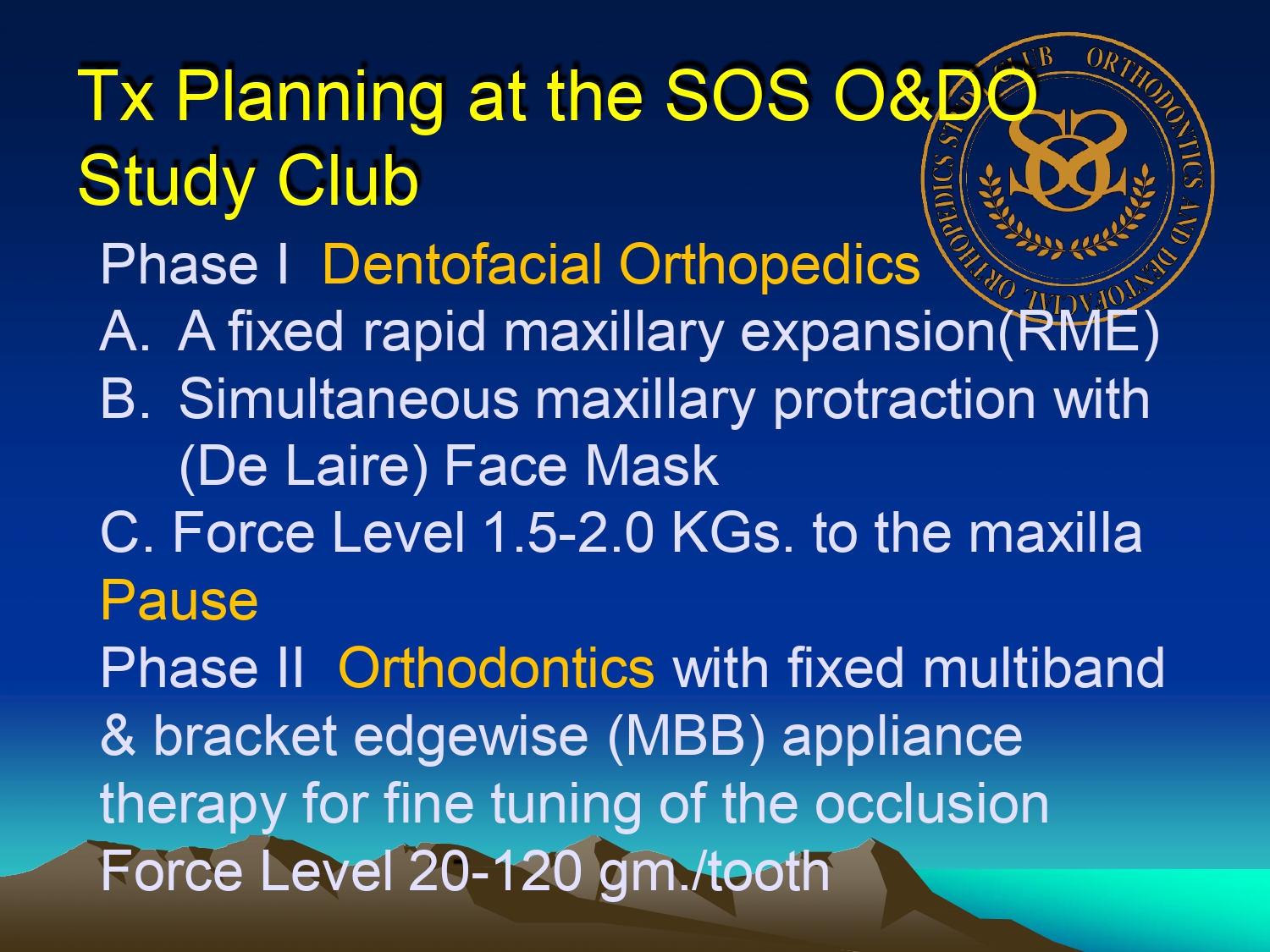 Tx Planning at the SOS O&DO Study Club

ORTHODONTICS AND DENTOFACIAL ORTHOPEDICS STUDY CLUB

Phase I Dentofacial Orthopedics
A. A fixed rapid maxillary expansion(RME)
B. Simultaneous maxillary protraction with (De Laire) Face Mask
C. Force Level 1.5-2.0 KGs. to the maxilla
Pause
Phase II Orthodontics with fixed multiband & bracket edgewise (MBB) appliance therapy for fine tuning of the occlusion
Force Level 20-120 gm./tooth